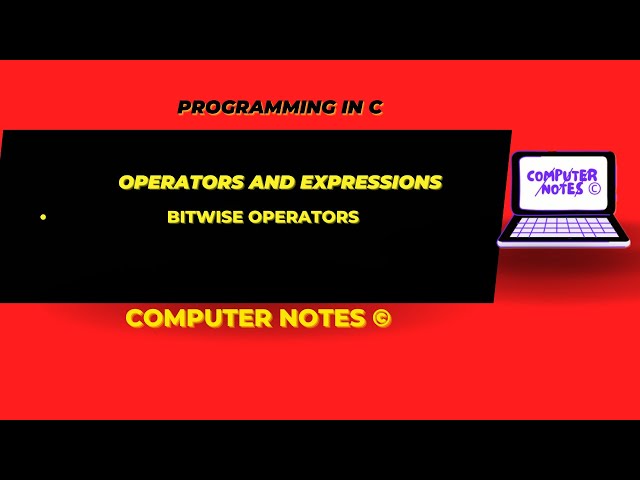 PROGRAMMING IN C

OPERATORS AND EXPRESSIONS

• BITWISE OPERATORS

COMPUTER NOTES ©

COMPUTER NOTES ©